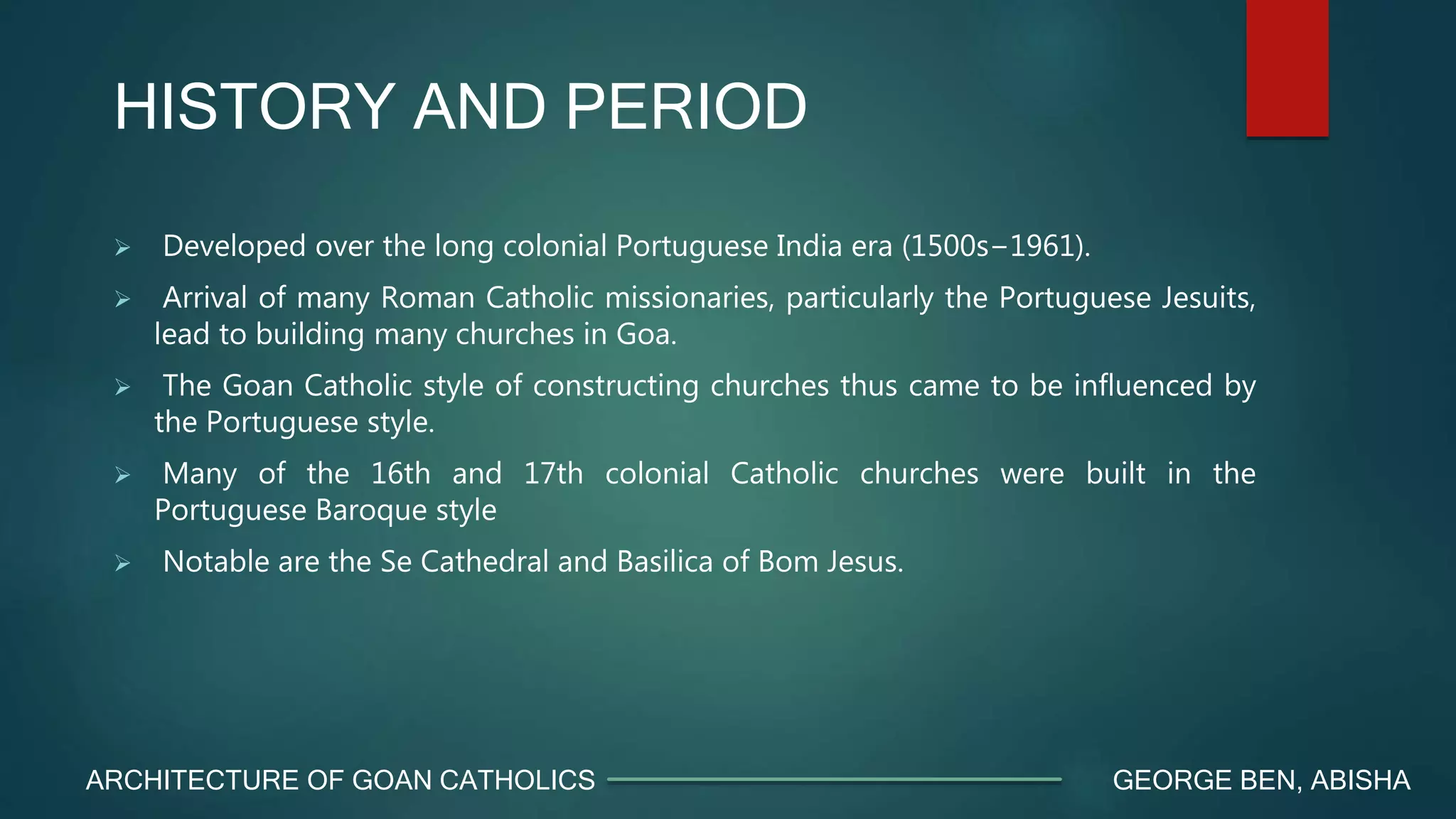 HISTORY AND PERIOD

➢ Developed over the long colonial Portuguese India era (1500s–1961).

➢ Arrival of many Roman Catholic missionaries, particularly the Portuguese Jesuits, lead to building many churches in Goa.

➢ The Goan Catholic style of constructing churches thus came to be influenced by the Portuguese style.

➢ Many of the 16th and 17th colonial Catholic churches were built in the Portuguese Baroque style

➢ Notable are the Se Cathedral and Basilica of Bom Jesus.

ARCHITECTURE OF GOAN CATHOLICS

GEORGE BEN, ABISHA